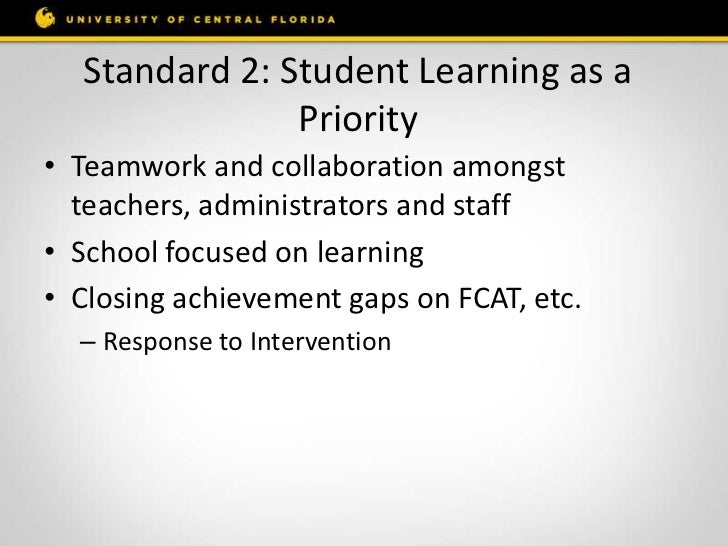 UNIVERSITY OF CENTRAL FLORIDA

Standard 2: Student Learning as a Priority

• Teamwork and collaboration amongst teachers, administrators and staff
• School focused on learning
• Closing achievement gaps on FCAT, etc.
– Response to Intervention